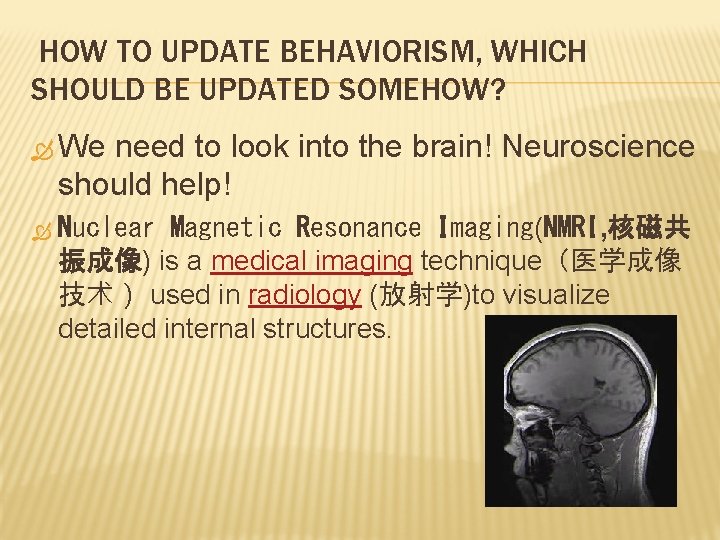 HOW TO UPDATE BEHAVIORISM, WHICH SHOULD BE UPDATED SOMEHOW?

We need to look into the brain! Neuroscience should help!

Nuclear Magnetic Resonance Imaging(NMRI,核磁共振成像) is a medical imaging technique（医学成像技术） used in radiology (放射学)to visualize detailed internal structures.